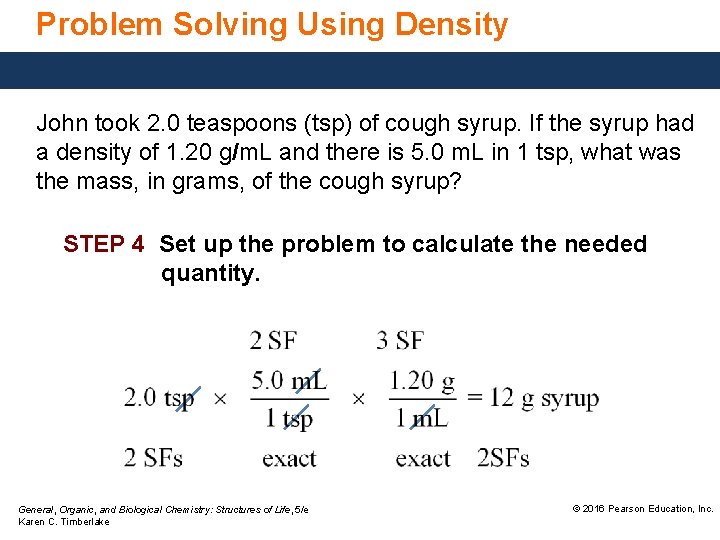 Problem Solving Using Density

John took 2.0 teaspoons (tsp) of cough syrup. If the syrup had a density of 1.20 g/mL and there is 5.0 mL in 1 tsp, what was the mass, in grams, of the cough syrup?

STEP 4 Set up the problem to calculate the needed quantity.

2 SF 3 SF

$2.0 \text{ tsp} \times \frac{5.0 \text{ mL}}{1 \text{ tsp}} \times \frac{1.20 \text{ g}}{1 \text{ mL}} = 12 \text{ g syrup}$

2 SFs exact exact 2SFs

General, Organic, and Biological Chemistry: Structures of Life, 5/e
Karen C. Timberlake

© 2016 Pearson Education, Inc.